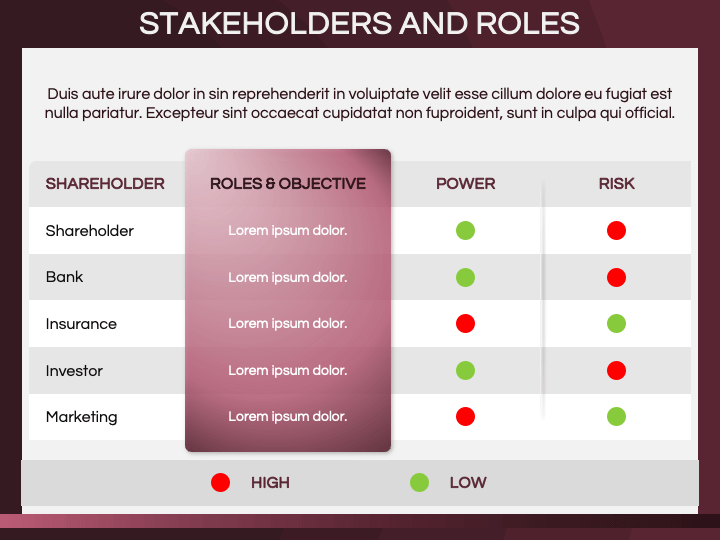 STAKEHOLDERS AND ROLES

Duis aute irure dolor in sin reprehenderit in voluiptate velit esse cillum dolore eu fugiat est nulla pariatur. Excepteur sint occaecat cupidatat non fuproident, sunt in culpa qui official.

| SHAREHOLDER | ROLES & OBJECTIVE | POWER | RISK |
|---|---|---|---|
| Shareholder | Lorem ipsum dolor. | | |
| Bank | Lorem ipsum dolor. | | |
| Insurance | Lorem ipsum dolor. | | |
| Investor | Lorem ipsum dolor. | | |
| Marketing | Lorem ipsum dolor. | | |

HIGH LOW